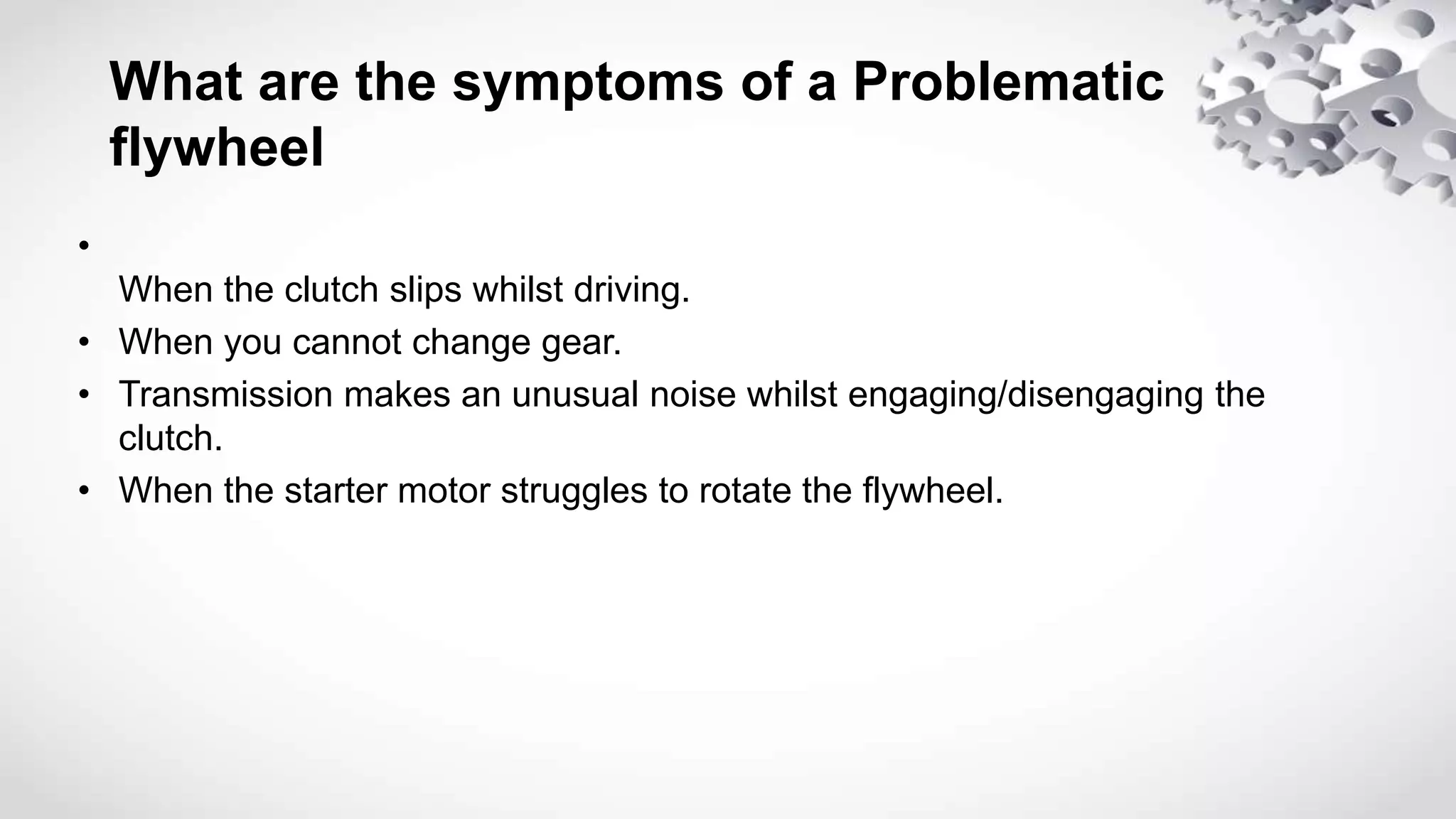 What are the symptoms of a Problematic flywheel

•

When the clutch slips whilst driving.

• When you cannot change gear.

• Transmission makes an unusual noise whilst engaging/disengaging the clutch.

• When the starter motor struggles to rotate the flywheel.